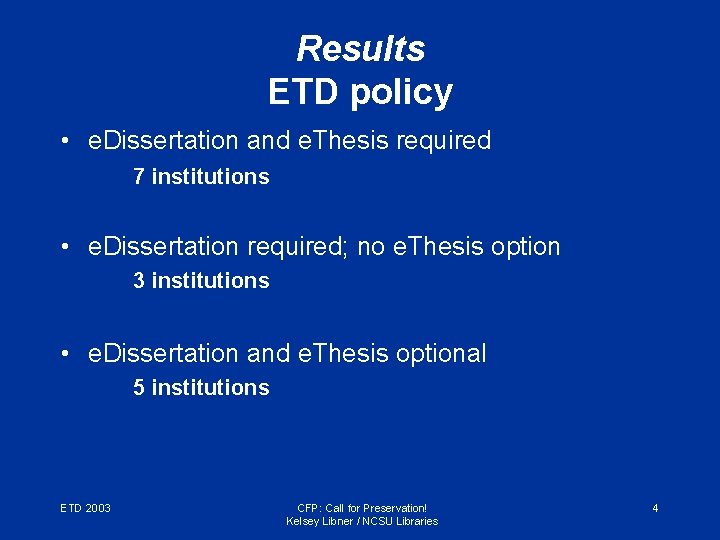 Results
ETD policy

• eDissertation and eThesis required
7 institutions

• eDissertation required; no eThesis option
3 institutions

• eDissertation and eThesis optional
5 institutions

ETD 2003

CFP: Call for Preservation!
Kelsey Libner / NCSU Libraries

4